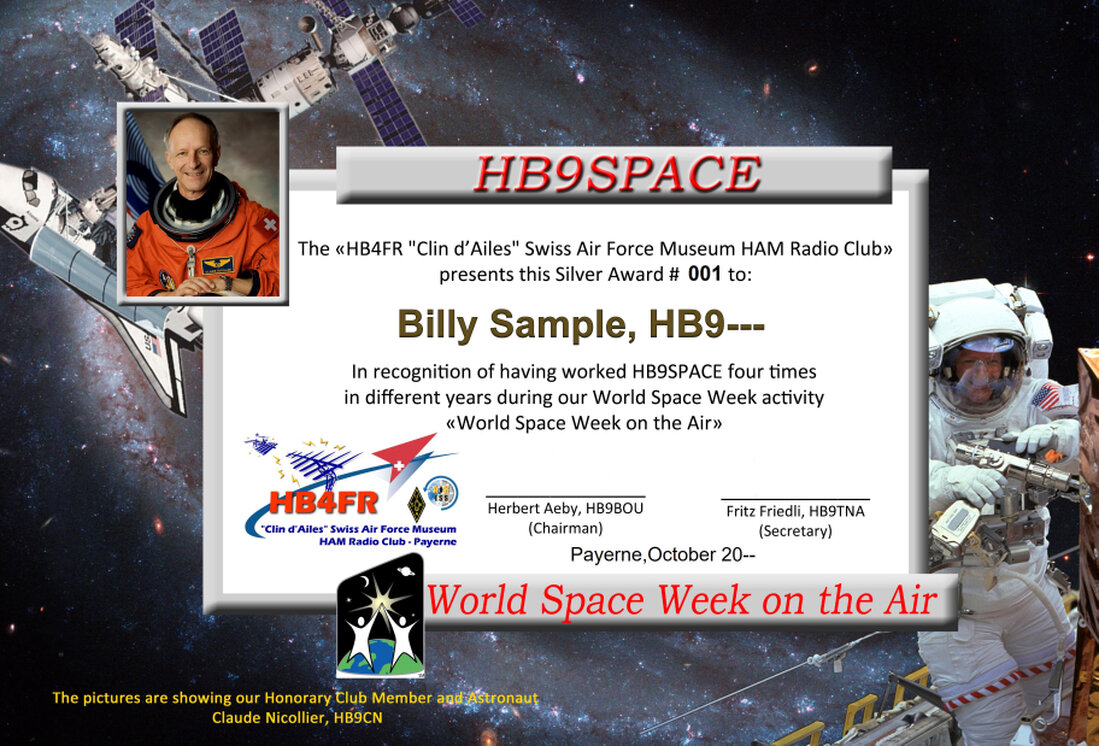 HB9SPACE

The «HB4FR "Clin d'Ailes" Swiss Air Force Museum HAM Radio Club» presents this Silver Award # 001 to:

Billy Sample, HB9---

In recognition of having worked HB9SPACE four times in different years during our World Space Week activity «World Space Week on the Air»

HB4FR
"Clin d'Ailes" Swiss Air Force Museum
HAM Radio Club - Payerne

Herbert Aeby, HB9BOU
(Chairman)

Fritz Friedli, HB9TNA
(Secretary)

Payerne,October 20--

World Space Week on the Air

The pictures are showing our Honorary Club Member and Astronaut Claude Nicollier, HB9CN